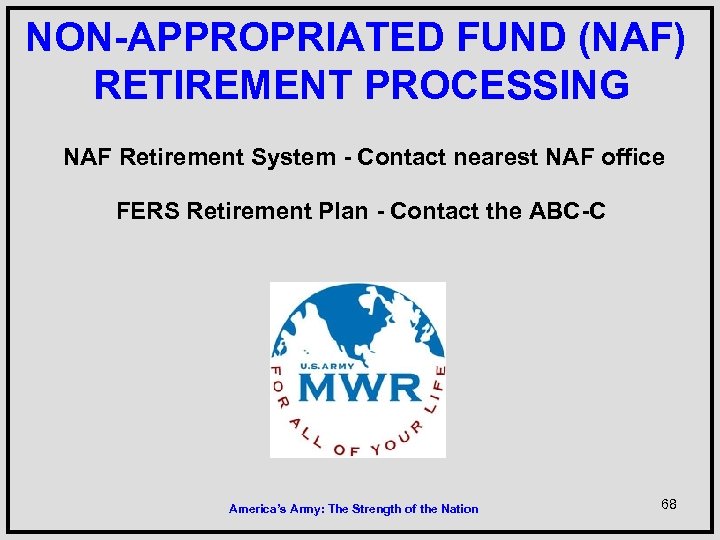 NON-APPROPRIATED FUND (NAF) RETIREMENT PROCESSING

NAF Retirement System - Contact nearest NAF office

FERS Retirement Plan - Contact the ABC-C

U.S. ARMY
MWR
FOR ALL OF YOUR LIFE

America's Army: The Strength of the Nation

68